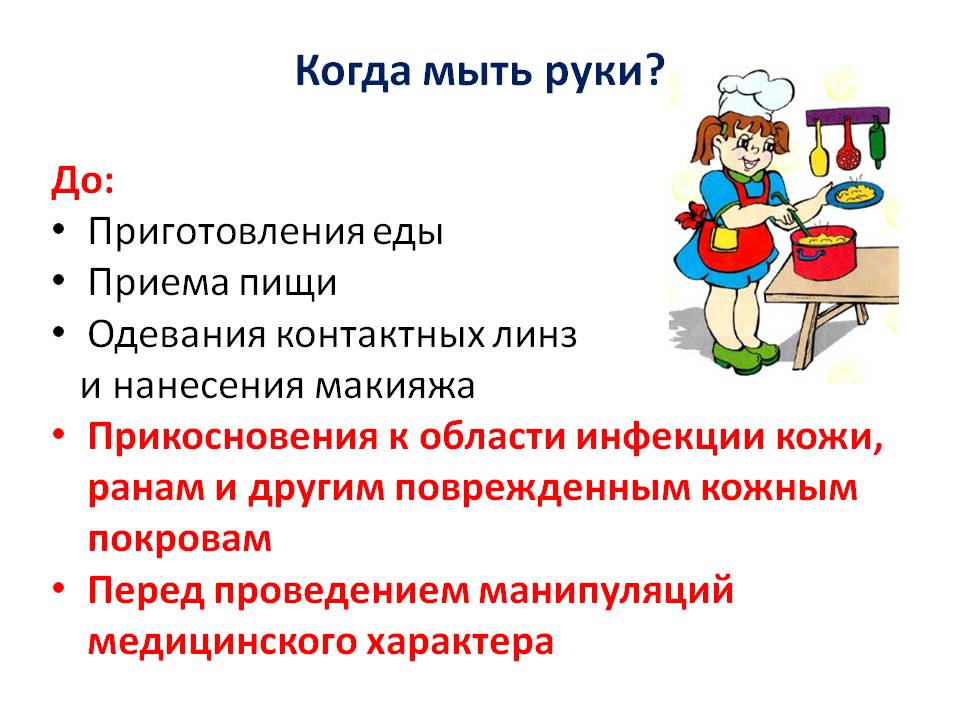 Когда мыть руки?

До:

• Приготовления еды
• Приема пищи
• Одевания контактных линз и нанесения макияжа
• Прикосновения к области инфекции кожи, ранам и другим поврежденным кожным покровам
• Перед проведением манипуляций медицинского характера